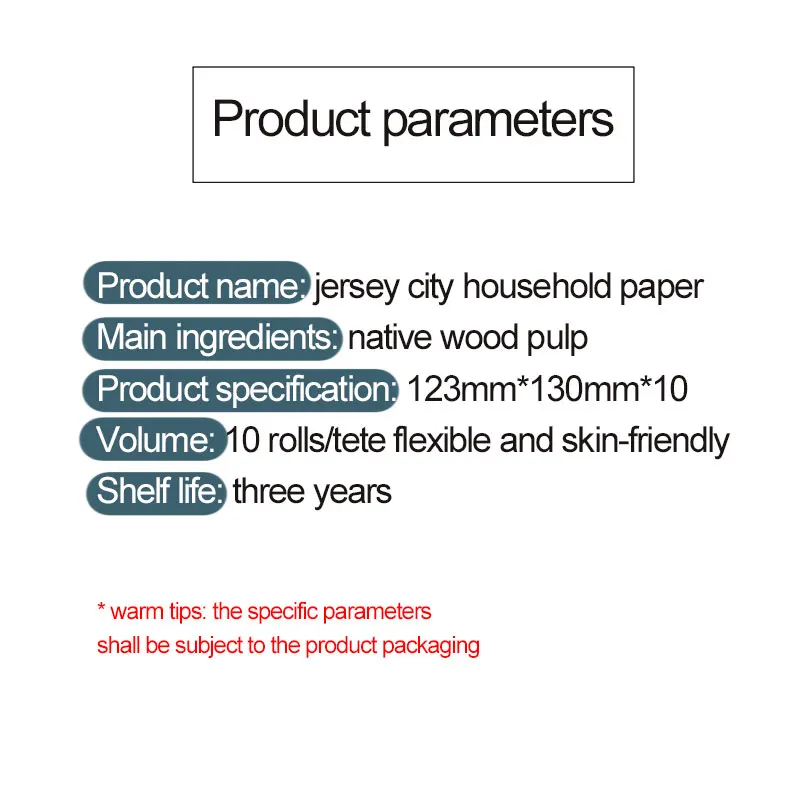 Product parameters

Product name: jersey city household paper
Main ingredients: native wood pulp
Product specification: 123mm*130mm*10
Volume: 10 rolls/tete flexible and skin-friendly
Shelf life: three years

* warm tips: the specific parameters shall be subject to the product packaging